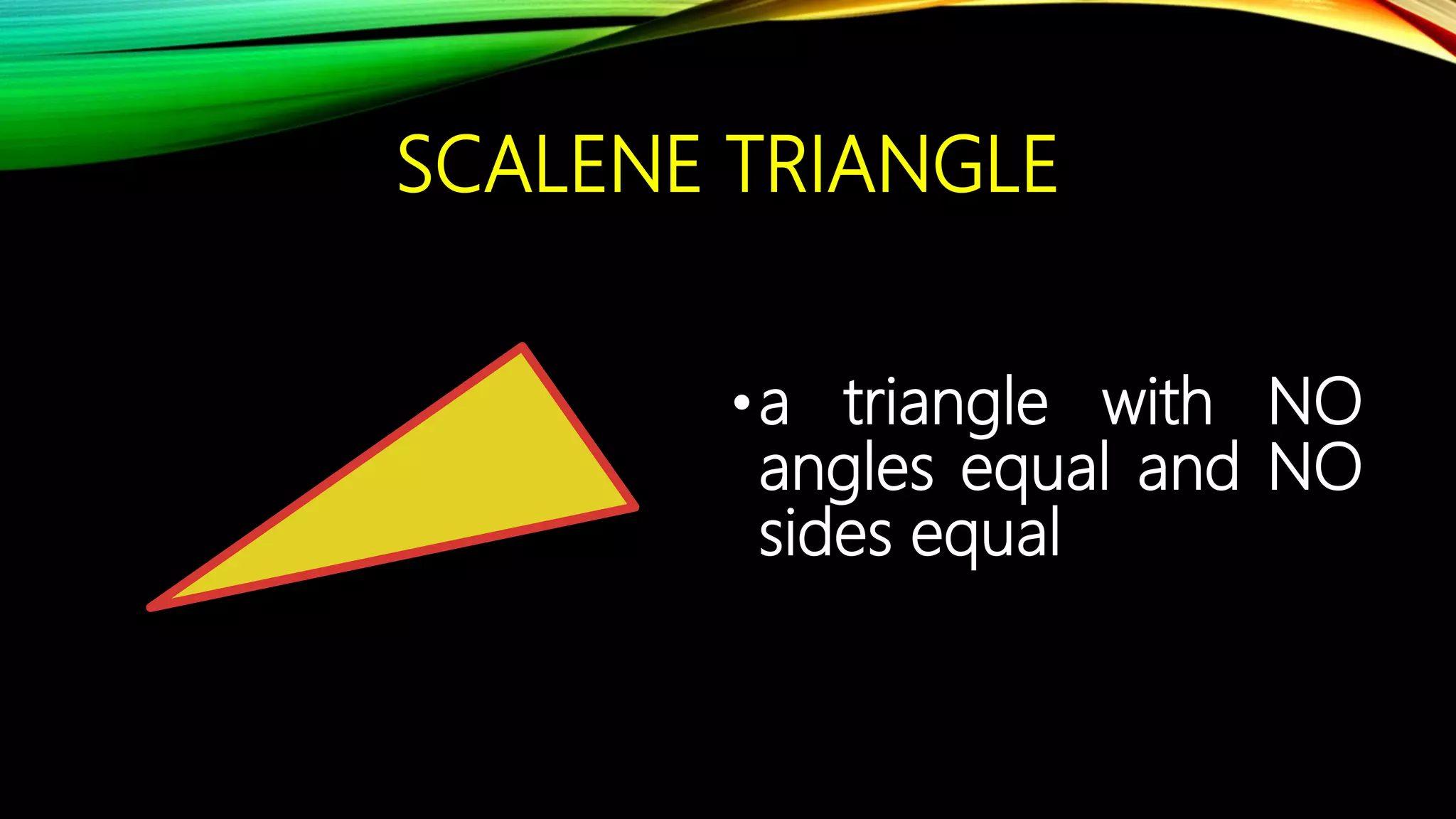 SCALENE TRIANGLE

• a triangle with NO angles equal and NO sides equal